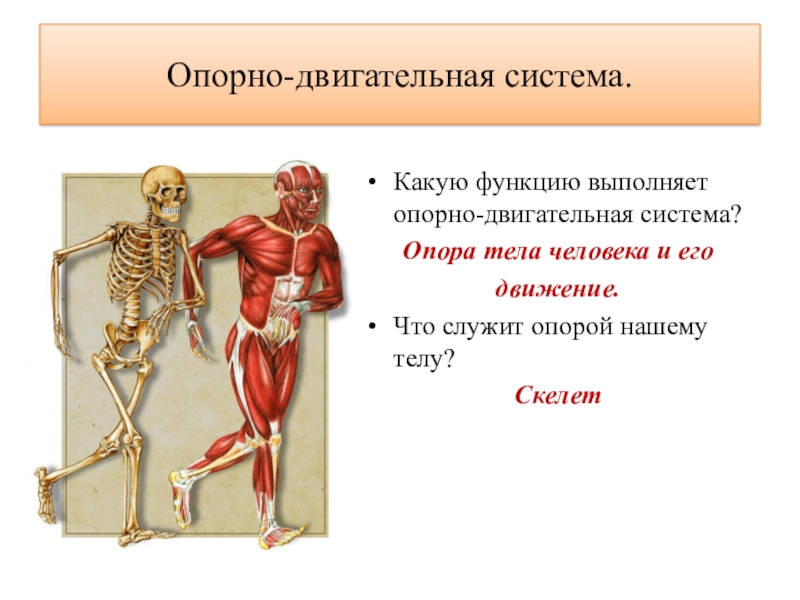 Опорно-двигательная система.

• Какую функцию выполняет опорно-двигательная система?

Опора тела человека и его движение.

• Что служит опорой нашему телу?

Скелет